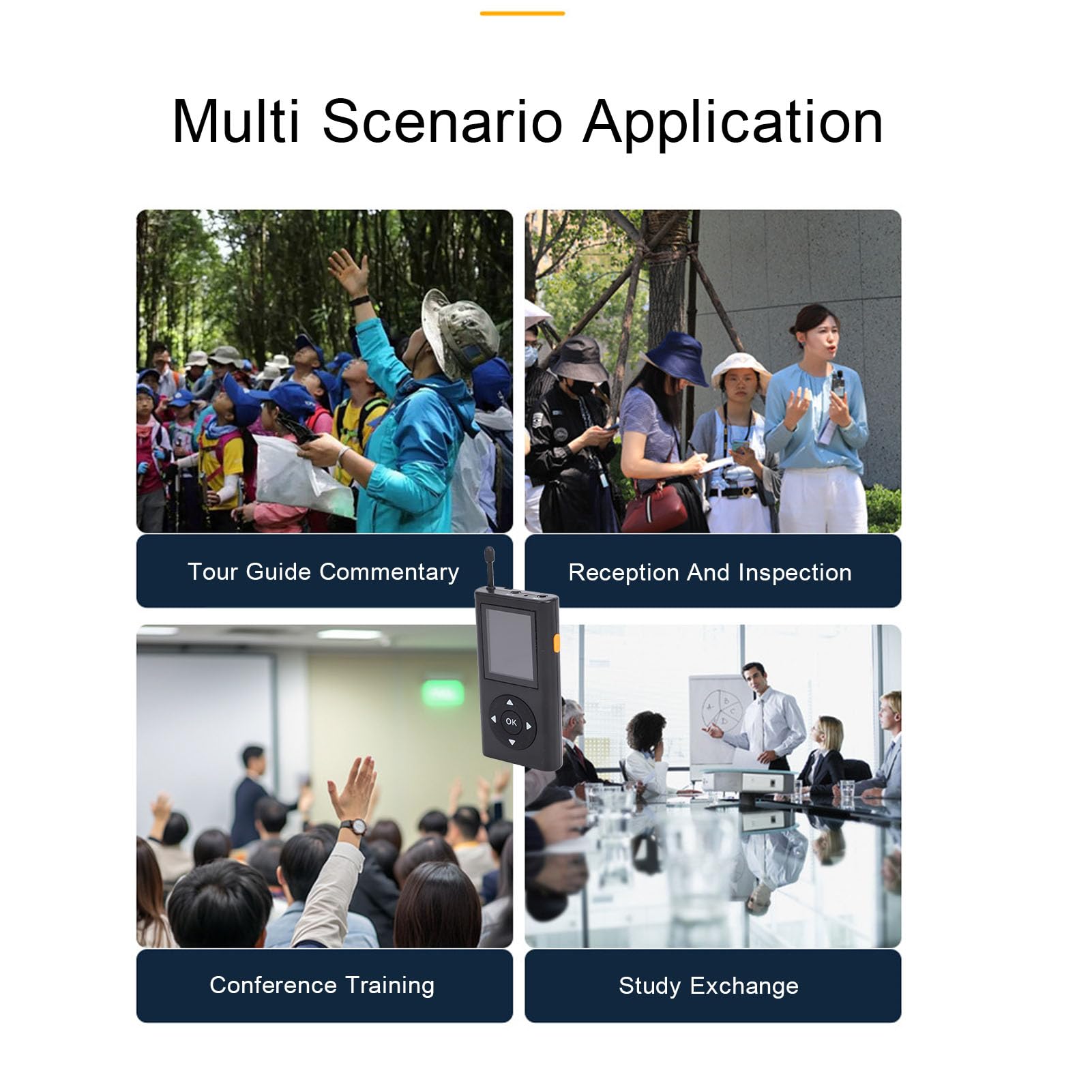 Multi Scenario Application

Tour Guide Commentary

Reception And Inspection

OK

Conference Training

Study Exchange